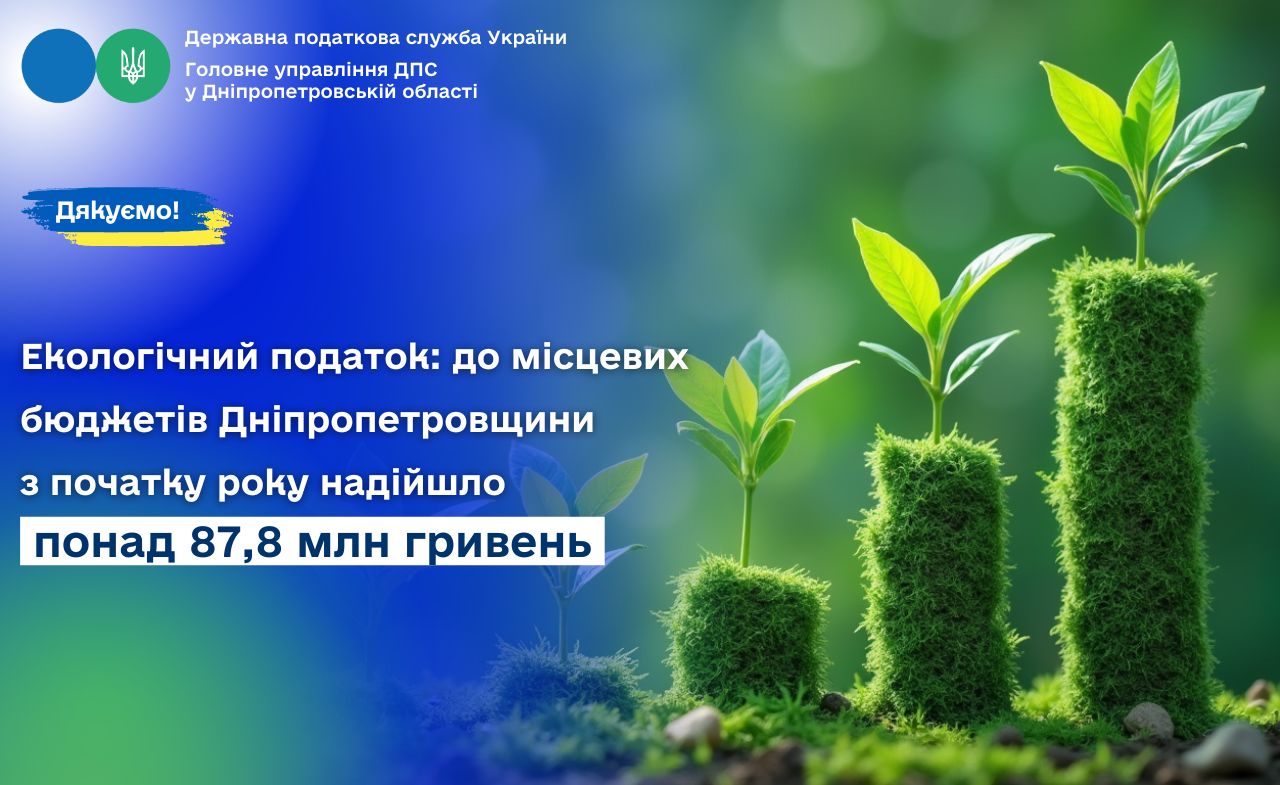 Державна податкова служба України
Головне управління ДПС
у Дніпропетровській області

Дякуємо!

Екологічний податок: до місцевих бюджетів Дніпропетровщини з початку року надійшло
понад 87,8 млн гривень